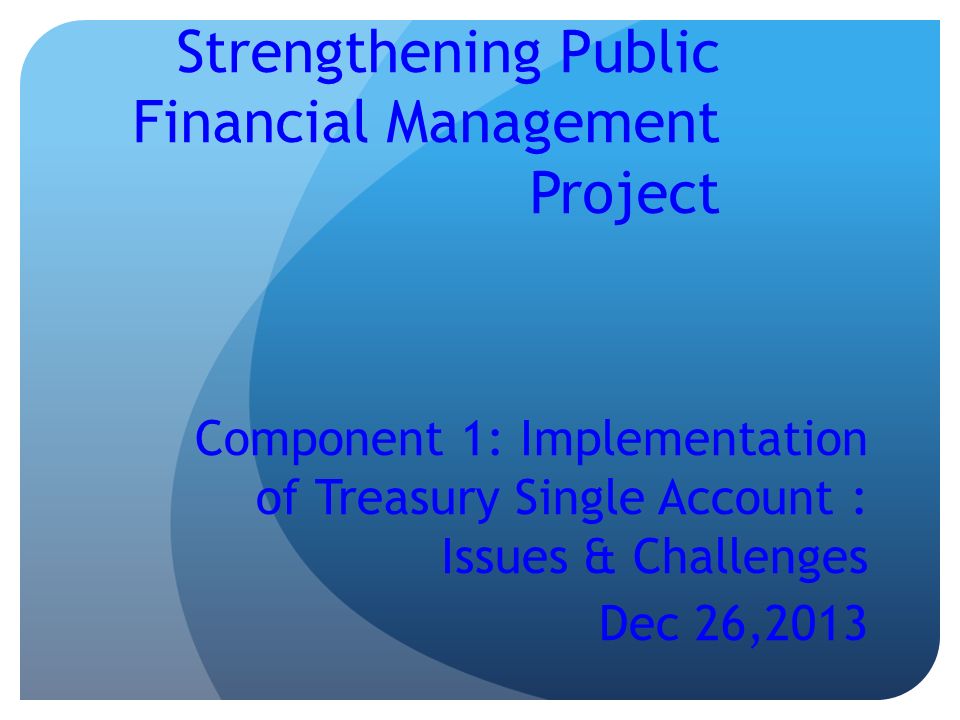 Strengthening Public Financial Management Project

Component 1: Implementation of Treasury Single Account : Issues & Challenges

Dec 26,2013